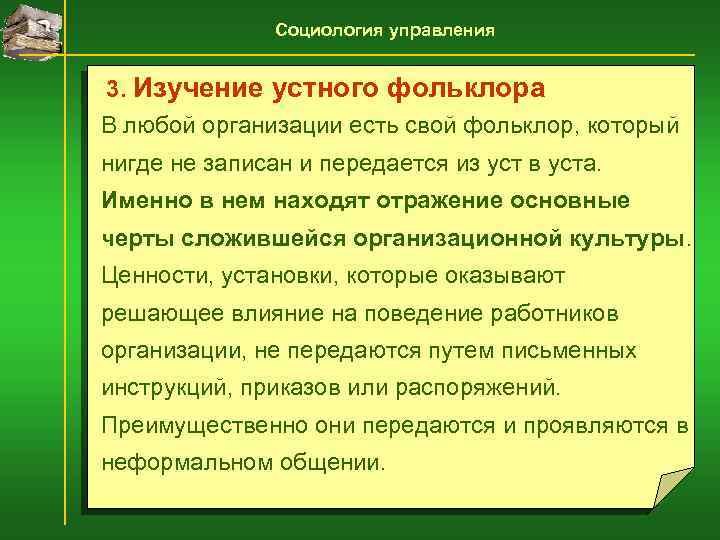 Социология управления

3. Изучение устного фольклора

В любой организации есть свой фольклор, который нигде не записан и передается из уст в уста. Именно в нем находят отражение основные черты сложившейся организационной культуры. Ценности, установки, которые оказывают решающее влияние на поведение работников организации, не передаются путем письменных инструкций, приказов или распоряжений. Преимущественно они передаются и проявляются в неформальном общении.